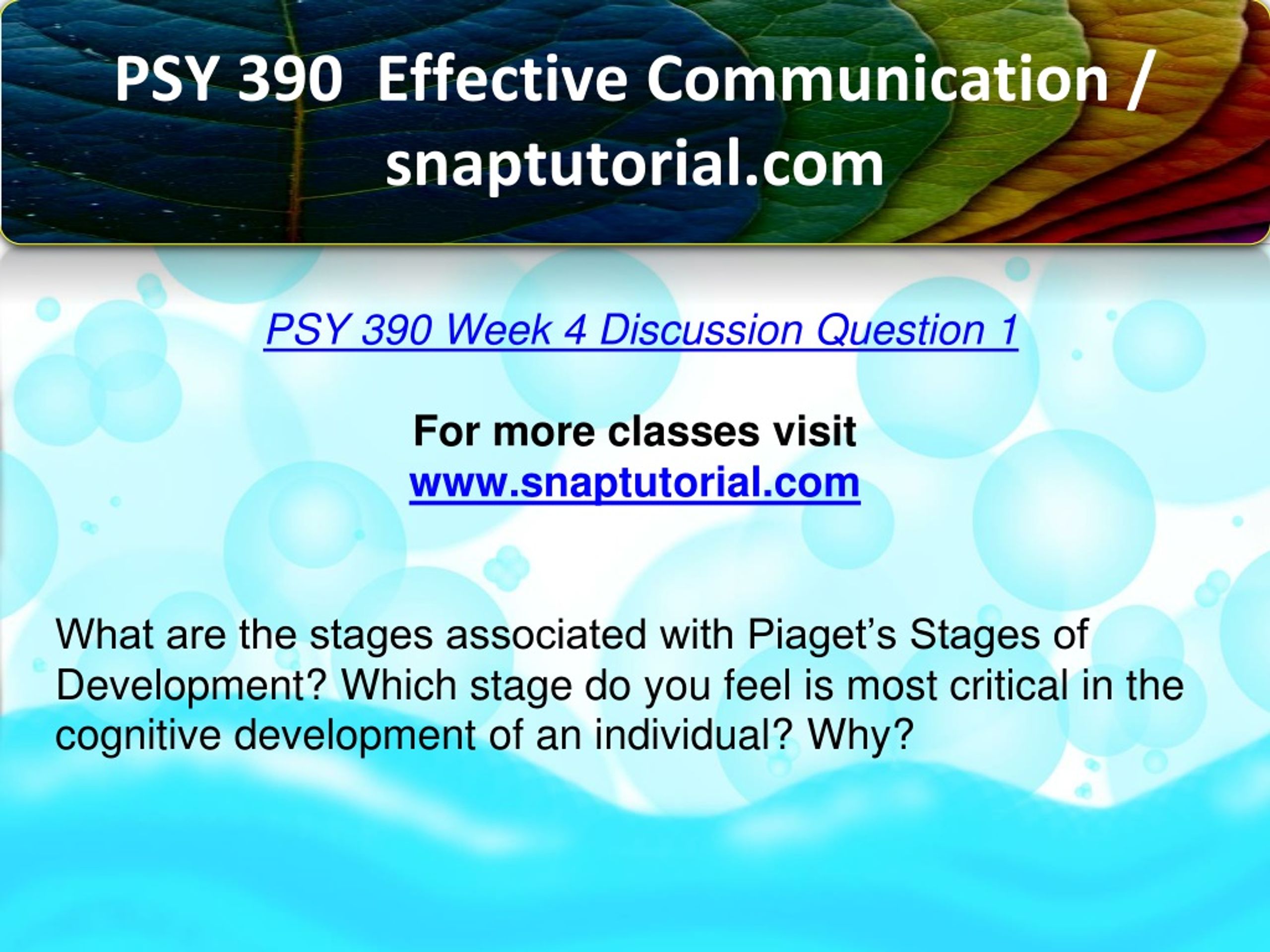 PSY 390 Effective Communication / snaptutorial.com

PSY 390 Week 4 Discussion Question 1

For more classes visit
www.snaptutorial.com

What are the stages associated with Piaget’s Stages of Development? Which stage do you feel is most critical in the cognitive development of an individual? Why?